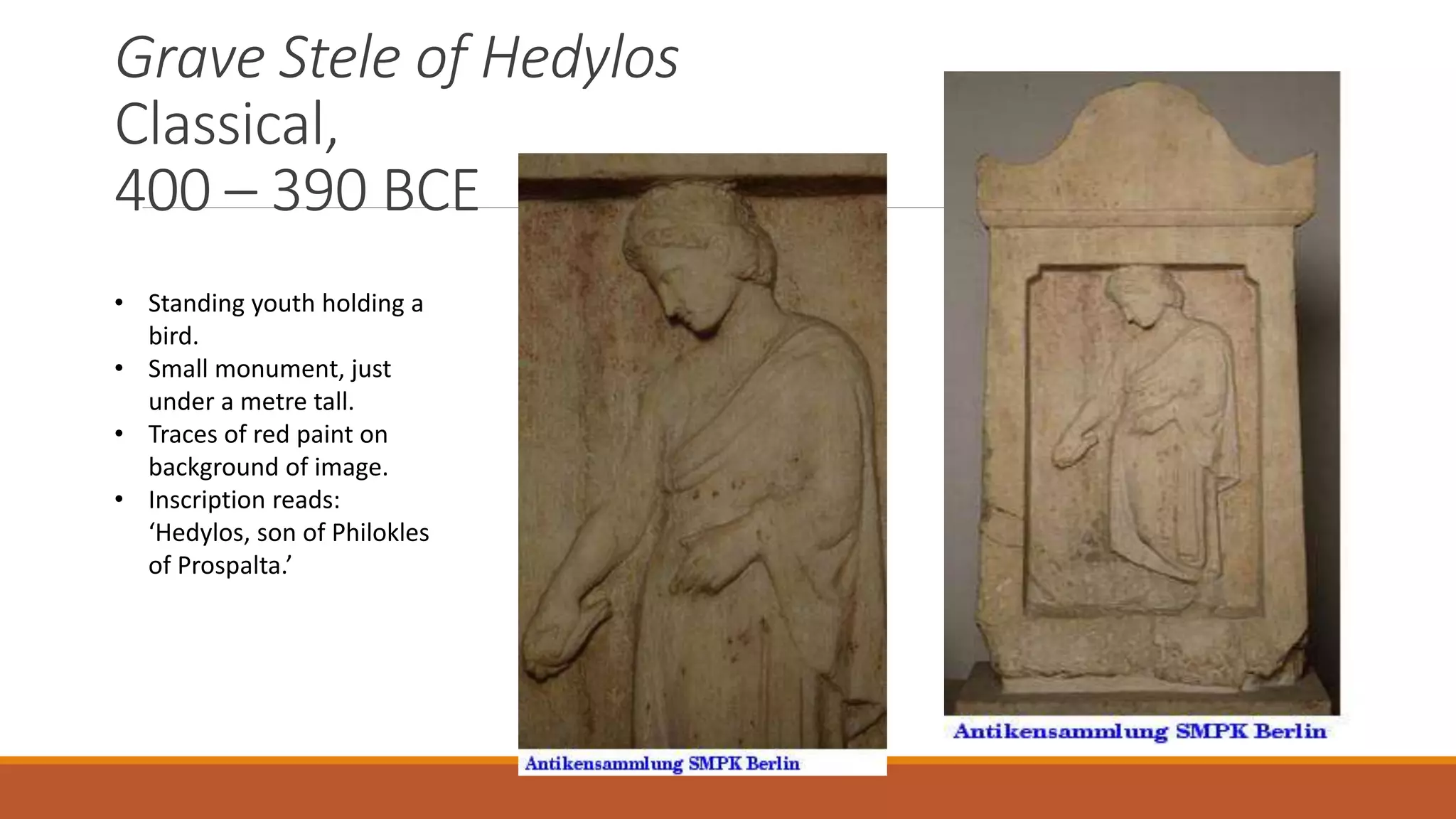 Grave Stele of Hedylos
Classical,
400 – 390 BCE

• Standing youth holding a bird.
• Small monument, just under a metre tall.
• Traces of red paint on background of image.
• Inscription reads: ‘Hedylos, son of Philokles of Prospalta.’

Antikensammlung SMPK Berlin

Antikensammlung SMPK Berlin